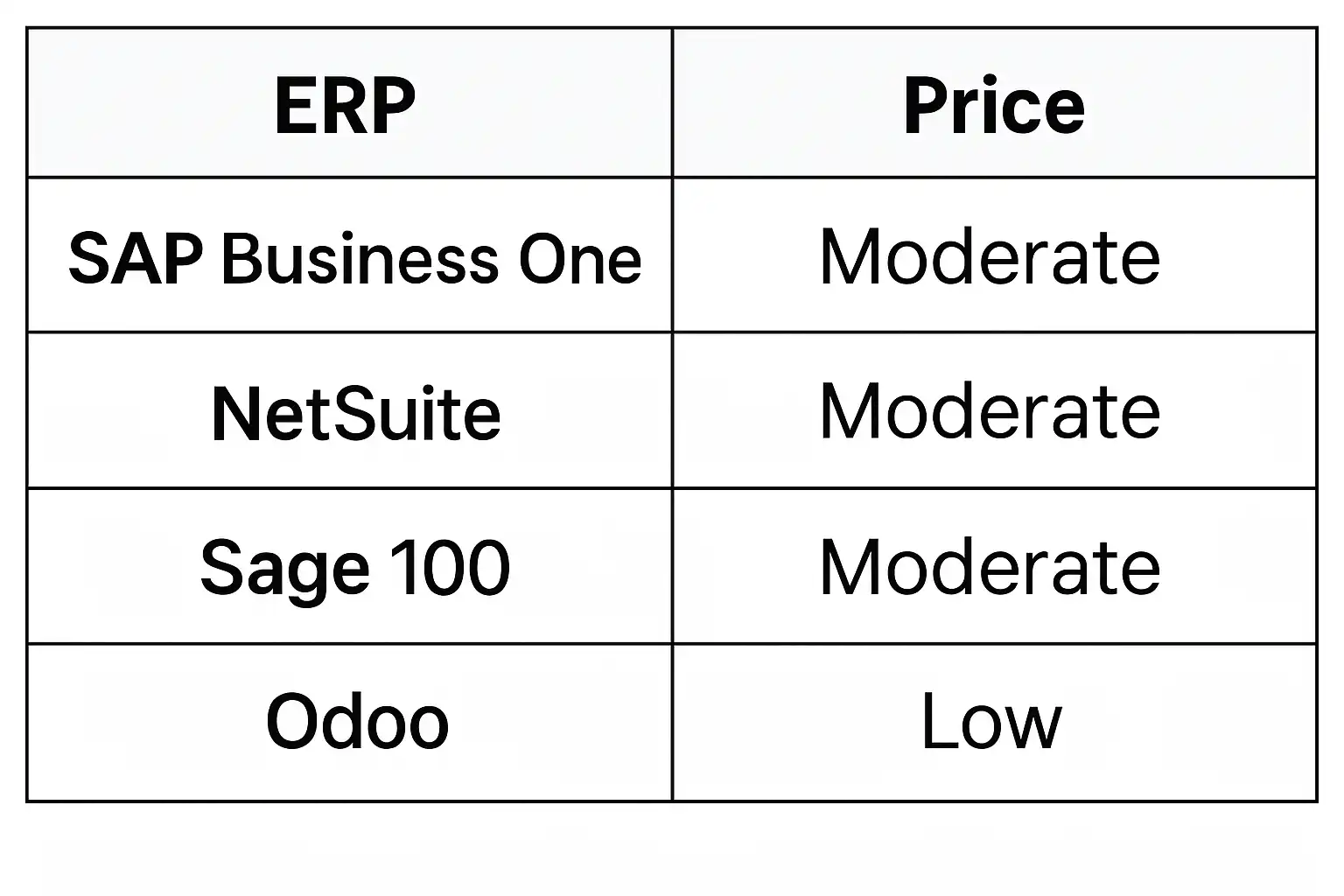 | ERP | Price |
|---|---|
| SAP Business One | Moderate |
| NetSuite | Moderate |
| Sage 100 | Moderate |
| Odoo | Low |